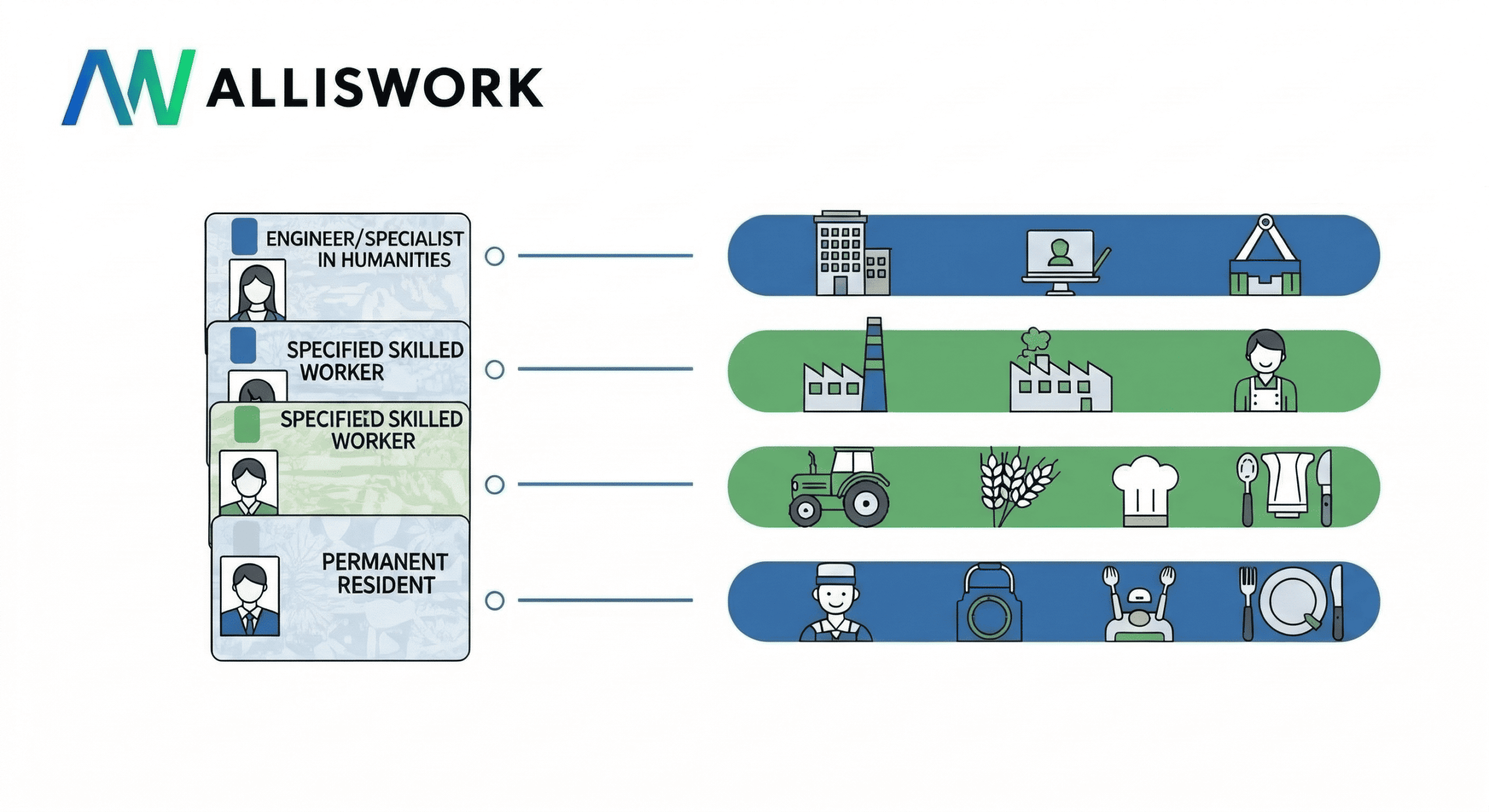 ALLISWORK

ENGINEER/SPECIALIST IN HUMANITIES

SPECIFIED SKILLED WORKER

SPECIFIED SKILLED WORKER

PERMANENT RESIDENT